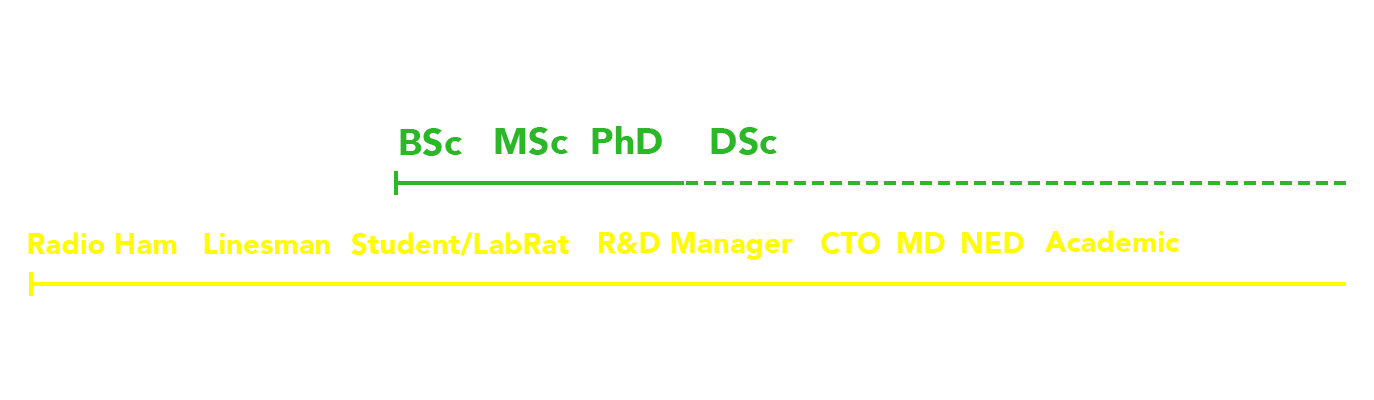 BSc MSc PhD DSc

Radio Ham Linesman Student/LabRat R&D Manager CTO MD NED Academic